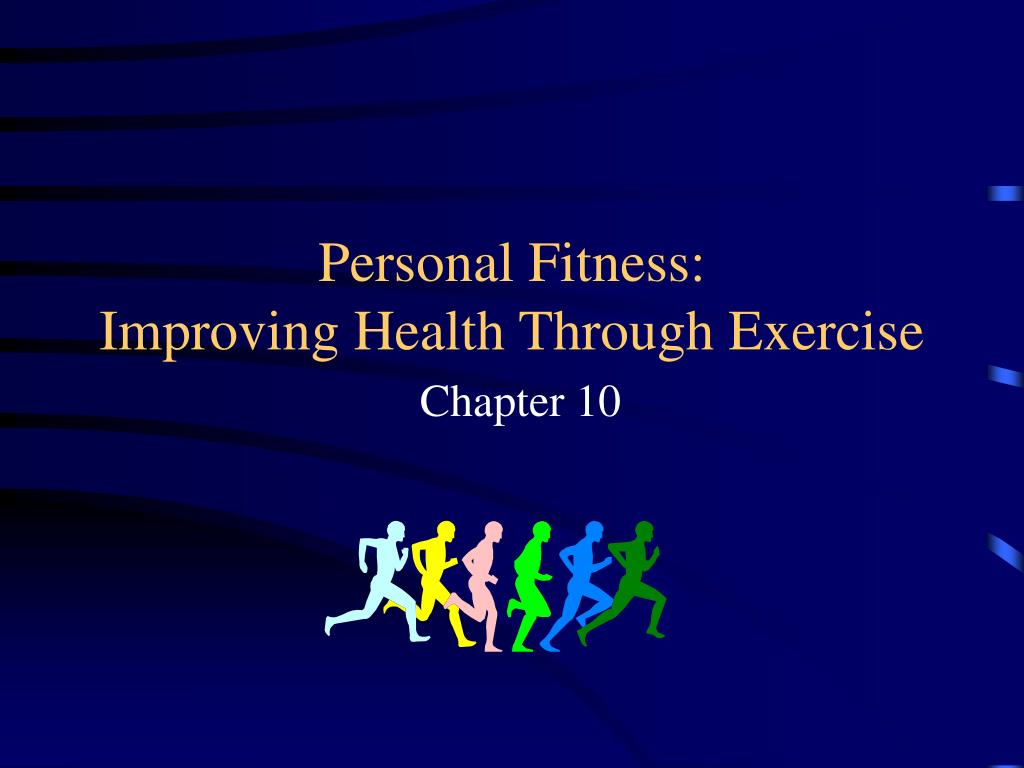 Personal Fitness:
Improving Health Through Exercise

Chapter 10